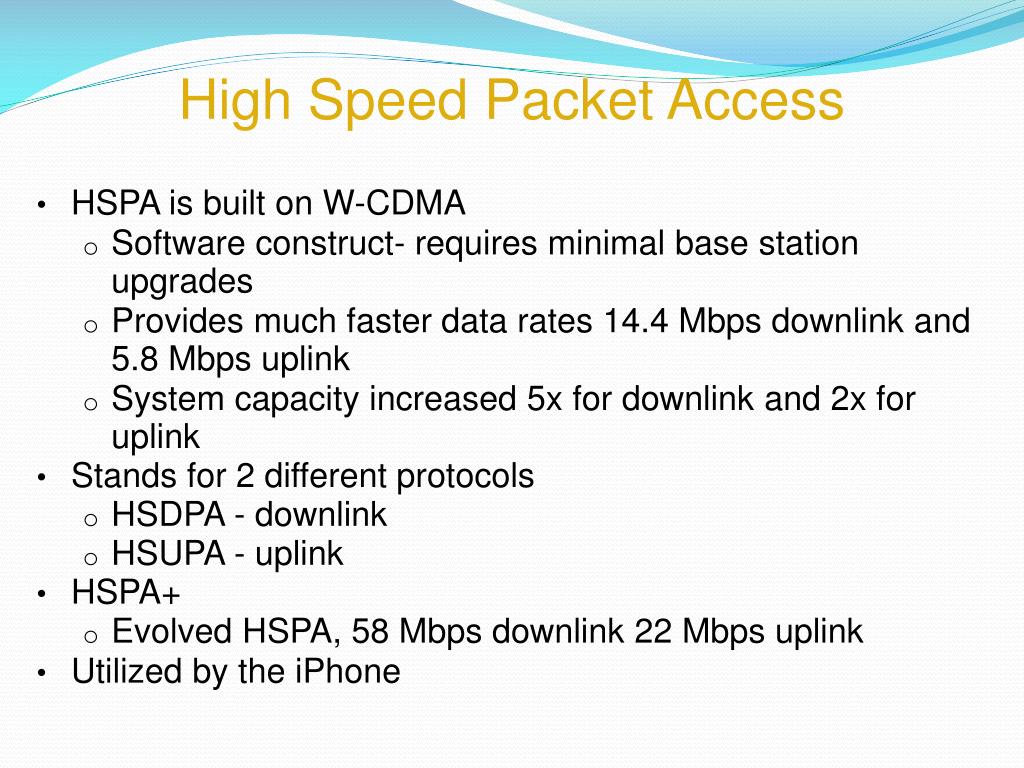 High Speed Packet Access

• HSPA is built on W-CDMA
  o Software construct- requires minimal base station upgrades
  o Provides much faster data rates 14.4 Mbps downlink and 5.8 Mbps uplink
  o System capacity increased 5x for downlink and 2x for uplink
• Stands for 2 different protocols
  o HSDPA - downlink
  o HSUPA - uplink
• HSPA+
  o Evolved HSPA, 58 Mbps downlink 22 Mbps uplink
• Utilized by the iPhone